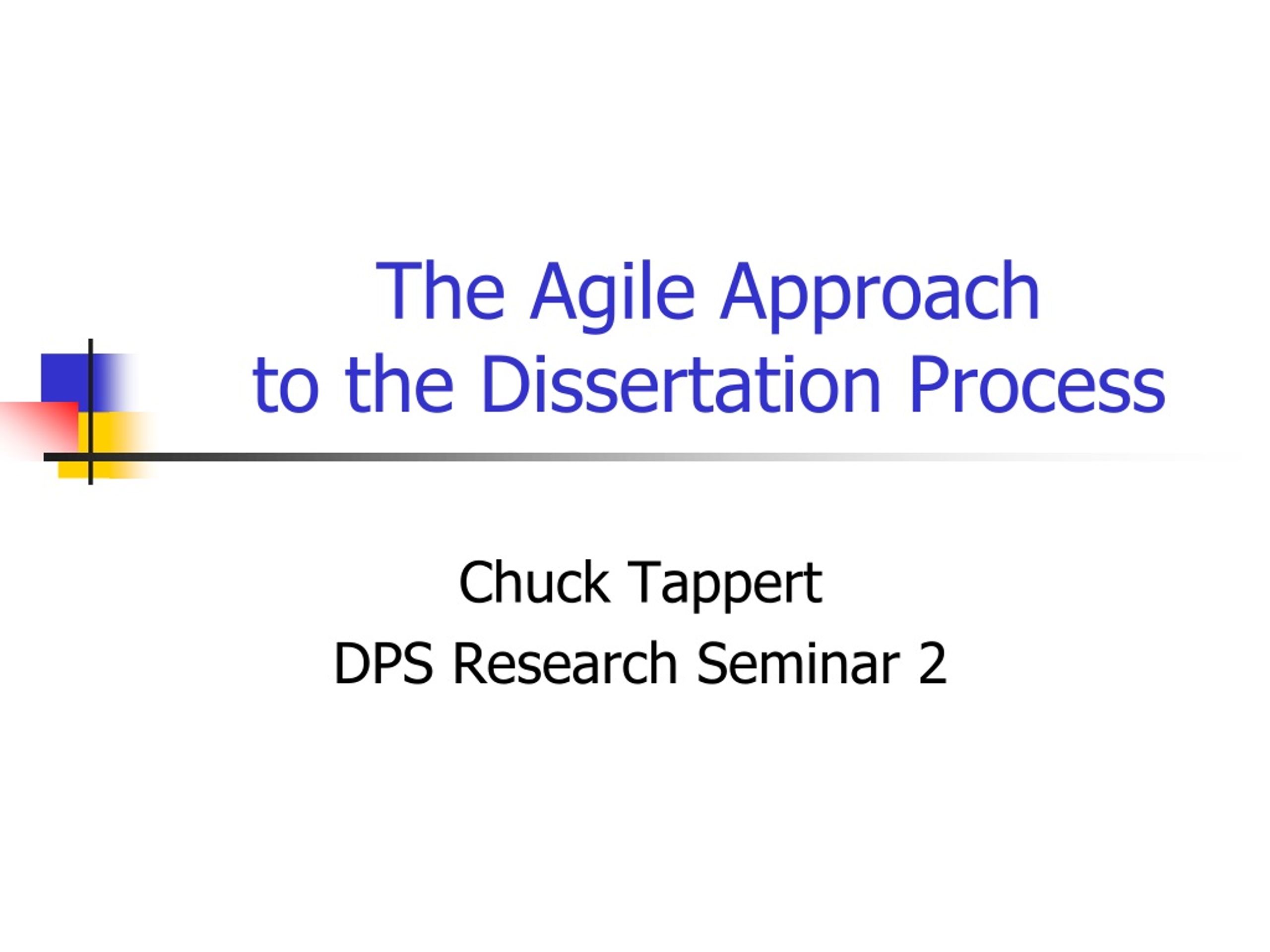 The Agile Approach
to the Dissertation Process

Chuck Tappert
DPS Research Seminar 2